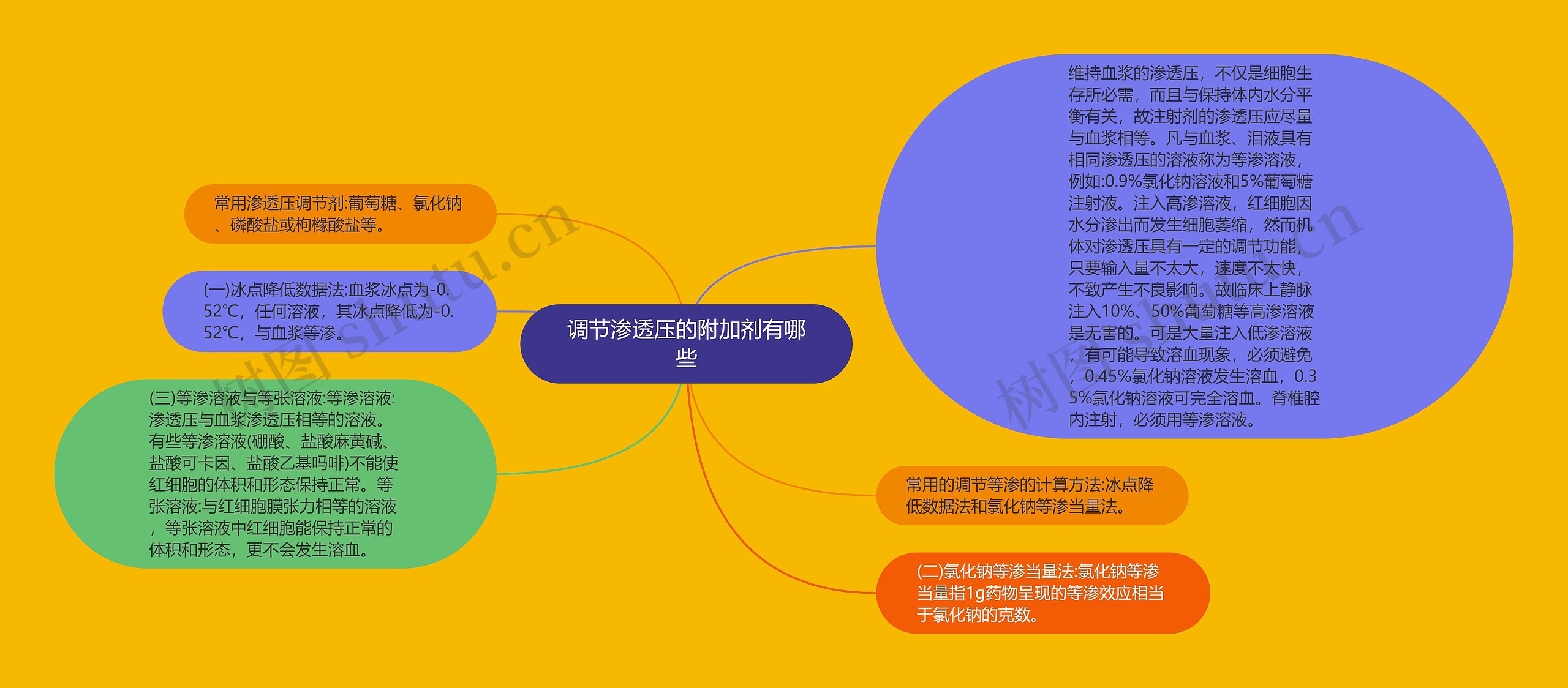 调节渗透压的附加剂有哪些

常用渗透压调节剂:葡萄糖、氯化钠、磷酸盐或枸橼酸盐等。

(一)冰点降低数据法:血浆冰点为-0.52℃，任何溶液，其冰点降低为-0.52℃，与血浆等渗。

(三)等渗溶液与等张溶液:等渗溶液:渗透压与血浆渗透压相等的溶液。有些等渗溶液(硼酸、盐酸麻黄碱、盐酸可卡因、盐酸乙基吗啡)不能使红细胞的体积和形态保持正常。等张溶液:与红细胞膜张力相等的溶液，等张溶液中红细胞能保持正常的体积和形态，更不会发生溶血。

维持血浆的渗透压，不仅是细胞生存所必需，而且与保持体内水分平衡有关，故注射剂的渗透压应尽量与血浆相等。凡与血浆、泪液具有相同渗透压的溶液称为等渗溶液，例如:0.9%氯化钠溶液和5%葡萄糖注射液。注入高渗溶液，红细胞因水分渗出而发生细胞萎缩，然而机体对渗透压具有一定的调节功能，只要输入量不太大，速度不太快，不致产生不良影响。故临床上静脉注入10%、50%葡萄糖等高渗溶液是无害的。可是大量注入低渗溶液，有可能导致溶血现象，必须避免，0.45%氯化钠溶液发生溶血，0.35%氯化钠溶液可完全溶血。脊椎腔内注射，必须用等渗溶液。

常用的调节等渗的计算方法:冰点降低数据法和氯化钠等渗当量法。

(二)氯化钠等渗当量法:氯化钠等渗当量指1g药物呈现的等渗效应相当于氯化钠的克数。

树图 shutu.cn
树图 shutu.cn